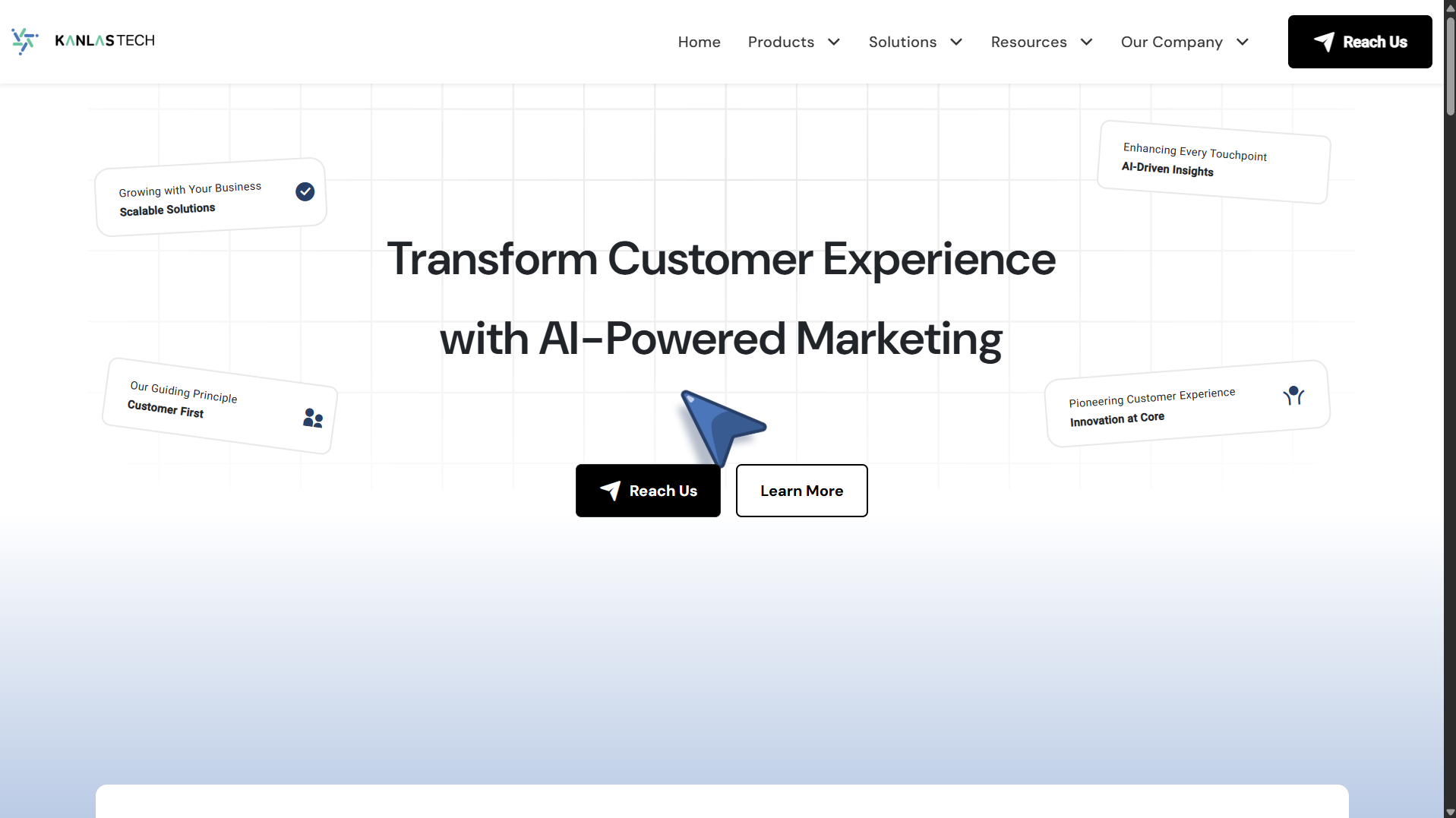 KANLAS TECH

Home Products Solutions Resources Our Company Reach Us

Growing with Your Business
Scalable Solutions

Enhancing Every Touchpoint
AI-Driven Insights

Transform Customer Experience
with AI-Powered Marketing

Our Guiding Principle
Customer First

Pioneering Customer Experience
Innovation at Core

Reach Us Learn More